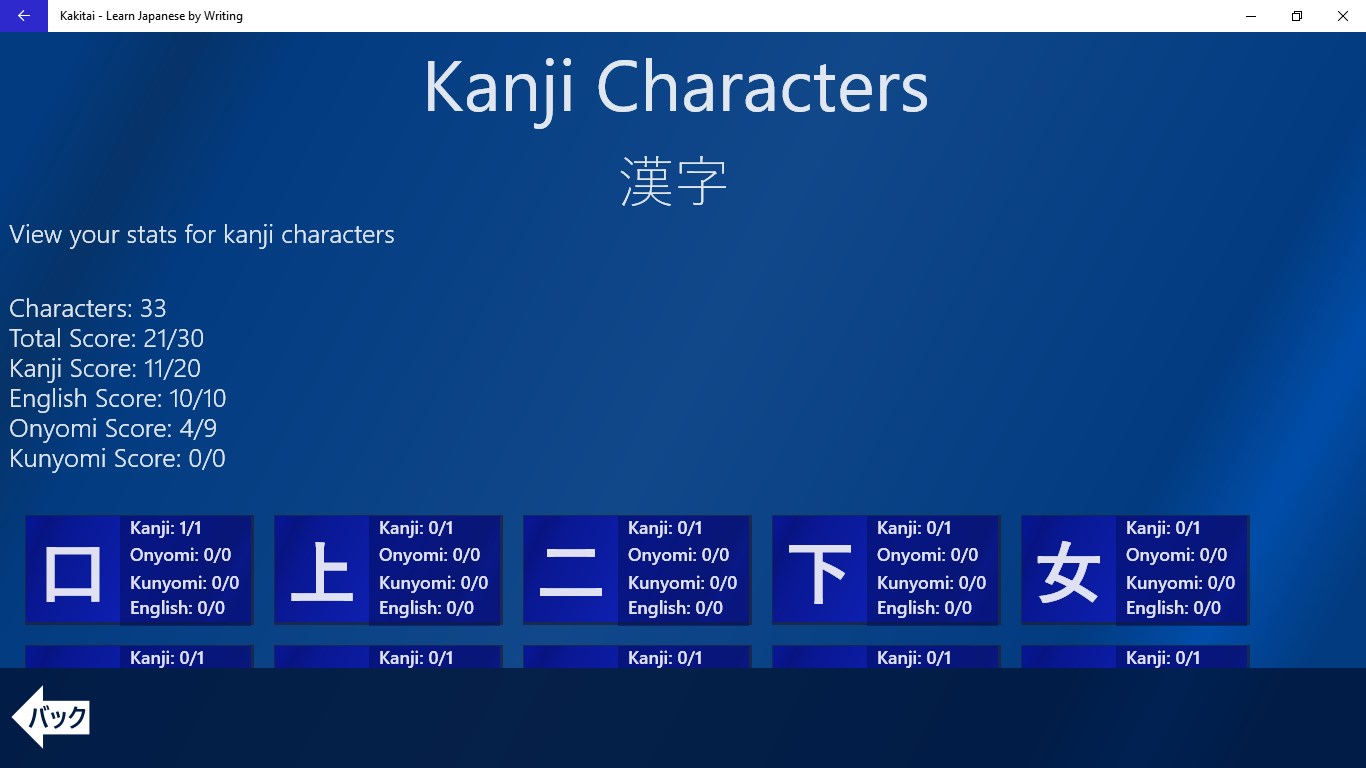 Kakitai - Learn Japanese by Writing

Kanji Characters

漢字

View your stats for kanji characters

Characters: 33
Total Score: 21/30
Kanji Score: 11/20
English Score: 10/10
Onyomi Score: 4/9
Kunyomi Score: 0/0

口
Kanji: 1/1
Onyomi: 0/0
Kunyomi: 0/0
English: 0/0

上
Kanji: 0/1
Onyomi: 0/0
Kunyomi: 0/0
English: 0/0

二
Kanji: 0/1
Onyomi: 0/0
Kunyomi: 0/0
English: 0/0

下
Kanji: 0/1
Onyomi: 0/0
Kunyomi: 0/0
English: 0/0

女
Kanji: 0/1
Onyomi: 0/0
Kunyomi: 0/0
English: 0/0

Kanji: 0/1

Kanji: 0/1

Kanji: 0/1

Kanji: 0/1

Kanji: 0/1

バック